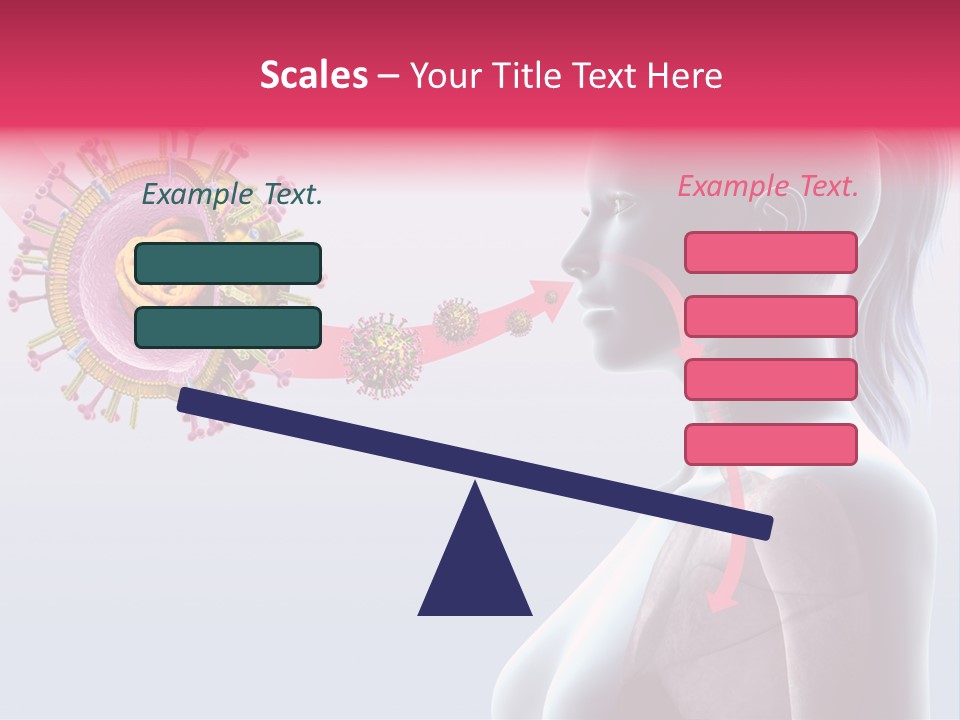 Scales – Your Title Text Here

Example Text.

Example Text.